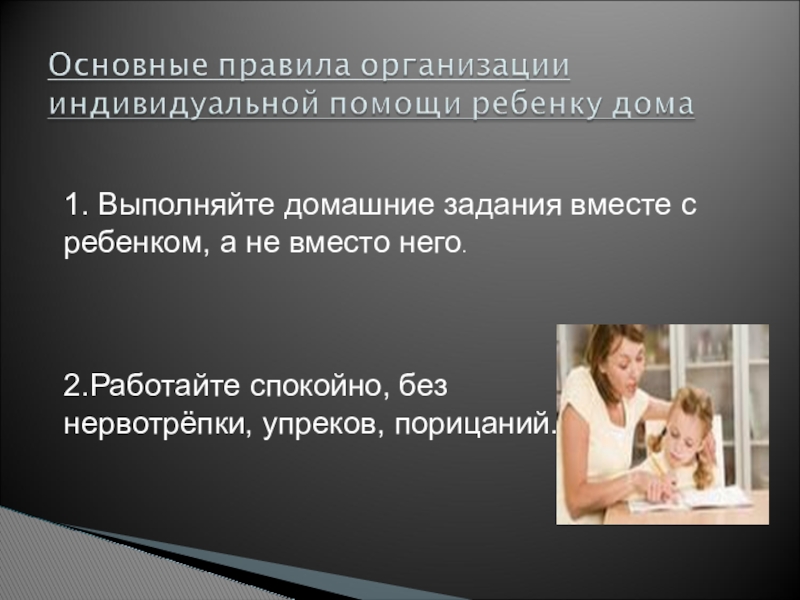 Основные правила организации индивидуальной помощи ребенку дома

1. Выполняйте домашние задания вместе с ребенком, а не вместо него.

2.Работайте спокойно, без нервотрёпки, упреков, порицаний.